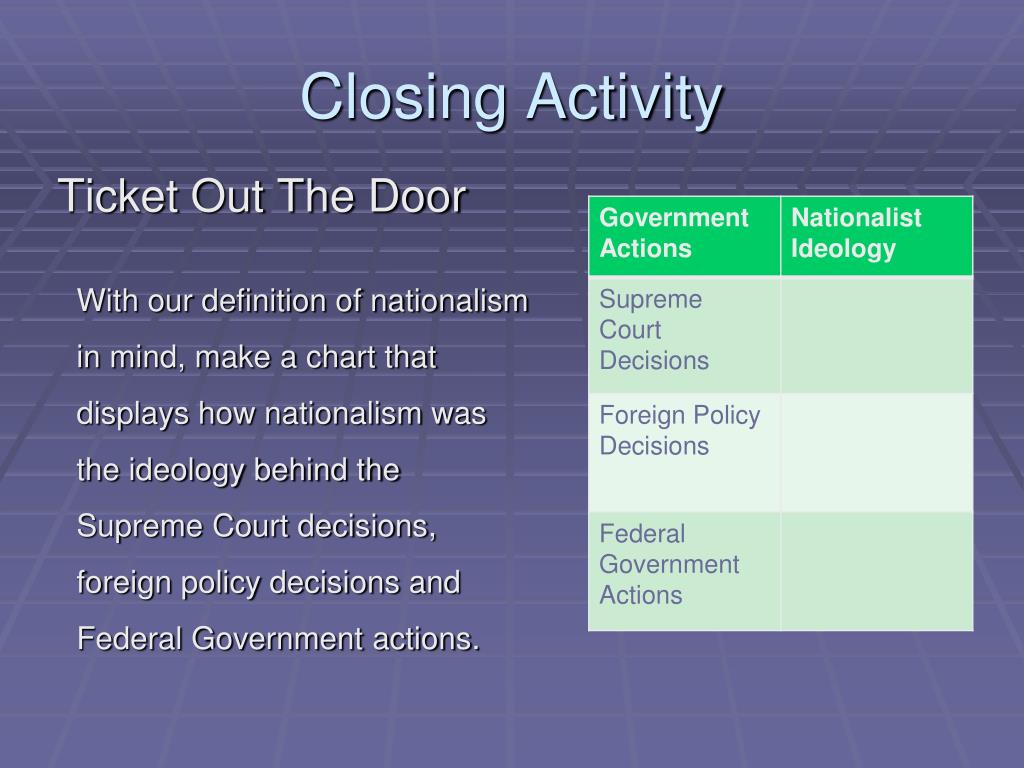 Closing Activity

Ticket Out The Door

With our definition of nationalism in mind, make a chart that displays how nationalism was the ideology behind the Supreme Court decisions, foreign policy decisions and Federal Government actions.

| Government Actions | Nationalist Ideology |
|---|---|
| Supreme Court Decisions | |
| Foreign Policy Decisions | |
| Federal Government Actions | |